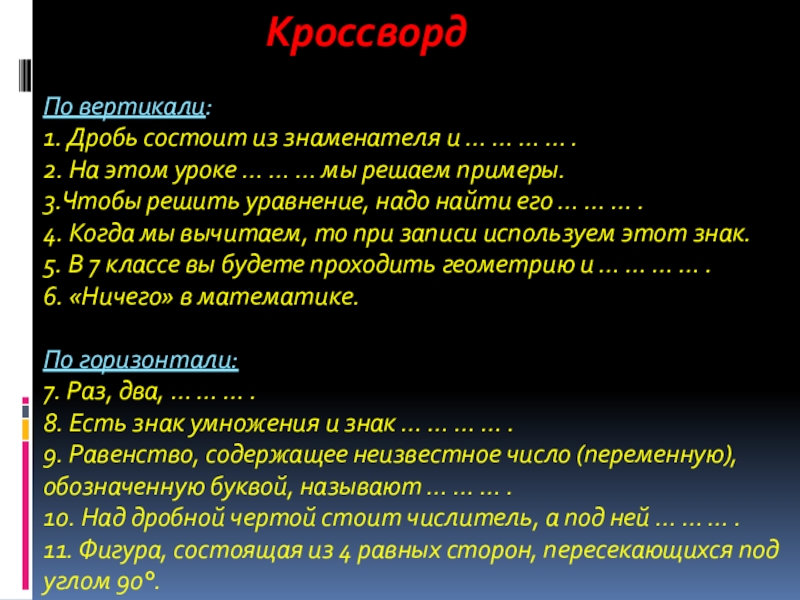 Кроссворд

По вертикали:
1. Дробь состоит из знаменателя и … … … … .
2. На этом уроке … … … мы решаем примеры.
3.Чтобы решить уравнение, надо найти его … … … .
4. Когда мы вычитаем, то при записи используем этот знак.
5. В 7 классе вы будете проходить геометрию и … … … … .
6. «Ничего» в математике.

По горизонтали:
7. Раз, два, … … … .
8. Есть знак умножения и знак … … … … .
9. Равенство, содержащее неизвестное число (переменную), обозначенную буквой, называют … … … .
10. Над дробной чертой стоит числитель, а под ней … … … .
11. Фигура, состоящая из 4 равных сторон, пересекающихся под углом 90°.